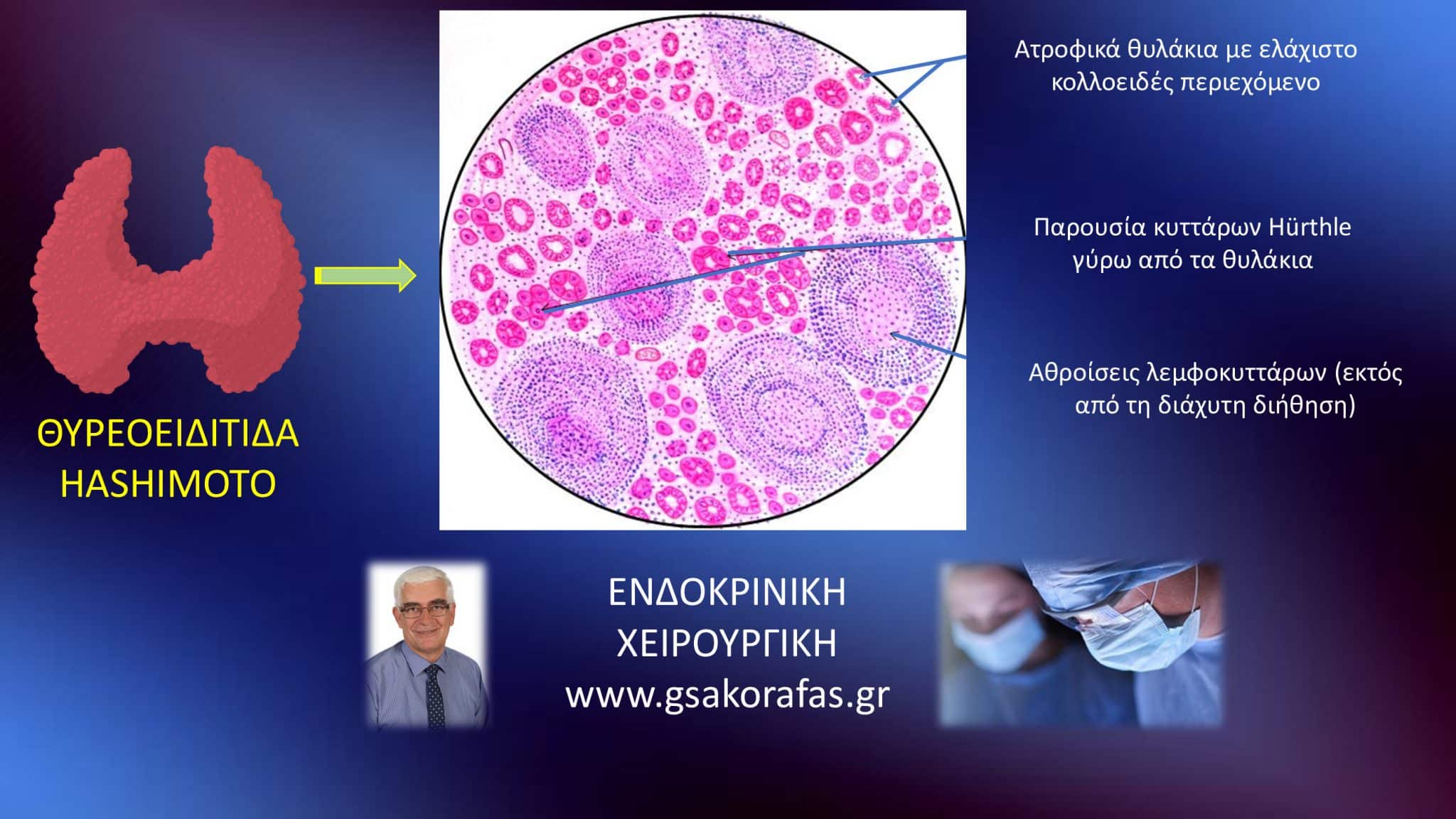 ΘΥΡΕΟΕΙΔΙΤΙΔΑ HASHIMOTO

Ατροφικά θυλάκια με ελάχιστο κολλοειδές περιεχόμενο

Παρουσία κυττάρων Hürthle γύρω από τα θυλάκια

Αθροίσεις λεμφοκυττάρων (εκτός από τη διάχυτη διήθηση)

ΕΝΔΟΚΡΙΝΙΚΗ ΧΕΙΡΟΥΡΓΙΚΗ www.gsakorafas.gr